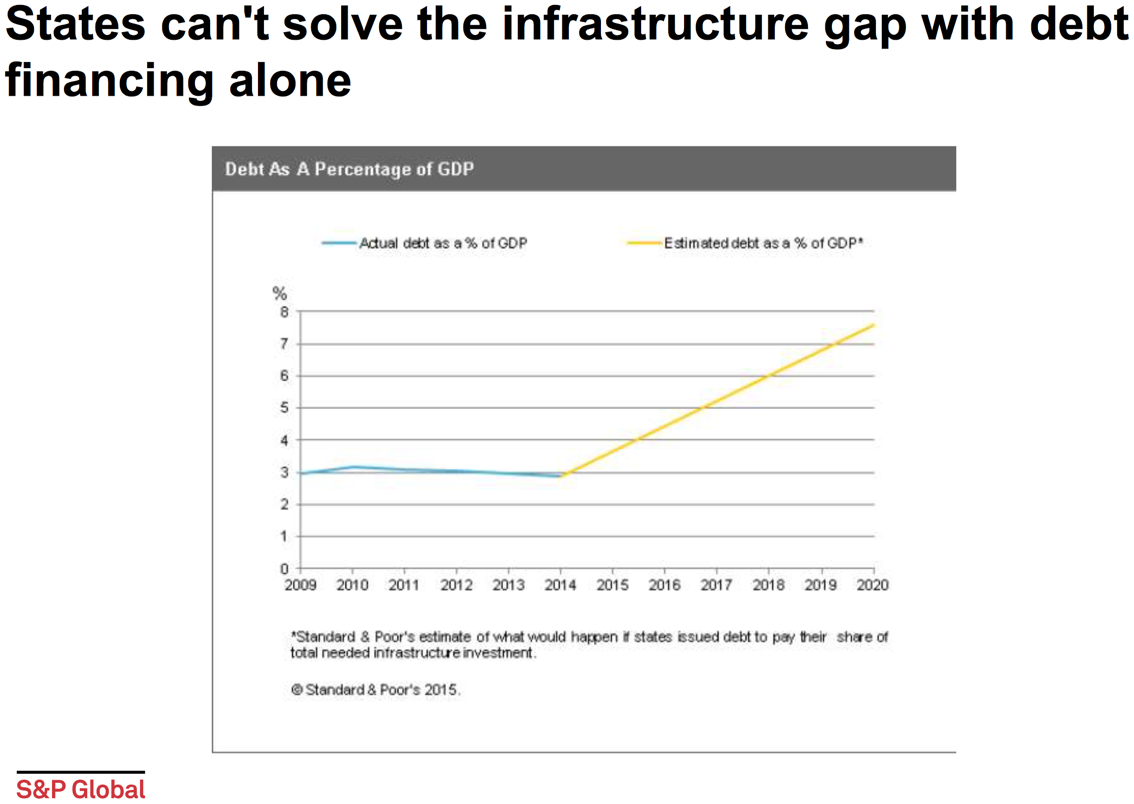 States can't solve the infrastructure gap with debt financing alone

Debt As A Percentage of GDP

Actual debt as a % of GDP

Estimated debt as a % of GDP*

%

8
7
6
5
4
3
2
1
0

2009 2010 2011 2012 2013 2014 2015 2016 2017 2018 2019 2020

*Standard & Poor's estimate of what would happen if states issued debt to pay their share of total needed infrastructure investment.

© Standard & Poor's 2015.

S&P Global